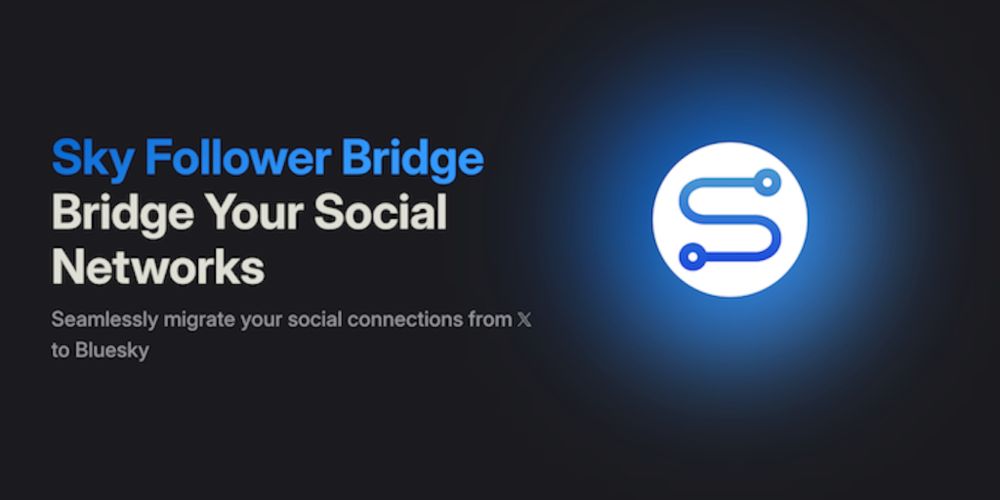 Sky Follower Bridge
Bridge Your Social Networks

Seamlessly migrate your social connections from 𝕏 to Bluesky